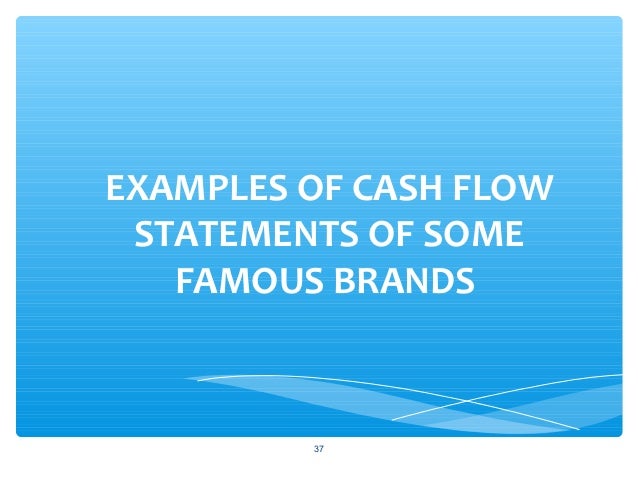 EXAMPLES OF CASH FLOW STATEMENTS OF SOME FAMOUS BRANDS

37